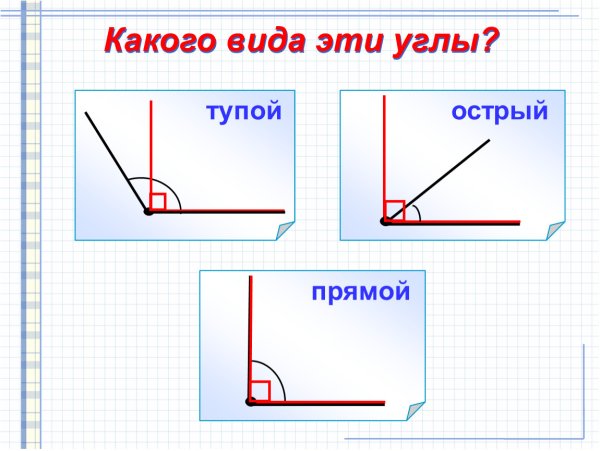 Какого вида эти углы?

тупой

острый

прямой